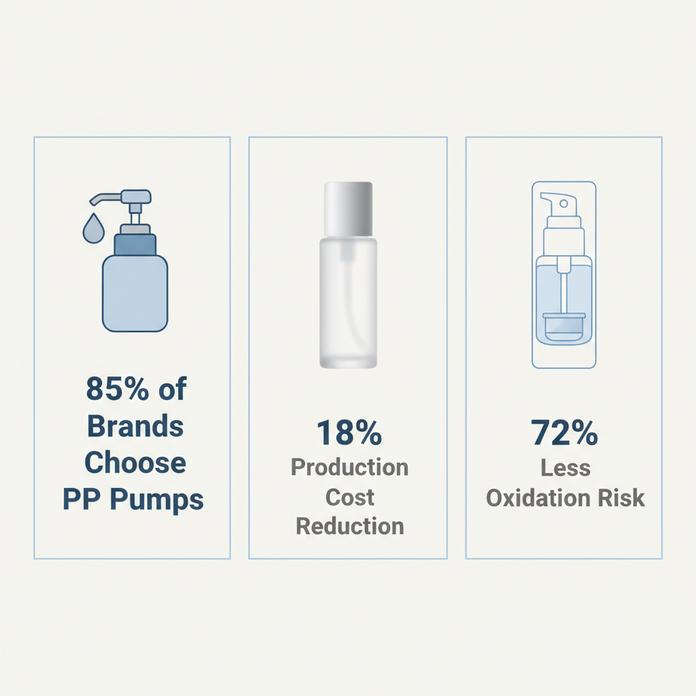 85% of Brands Choose PP Pumps

18%
Production Cost Reduction

72%
Less Oxidation Risk